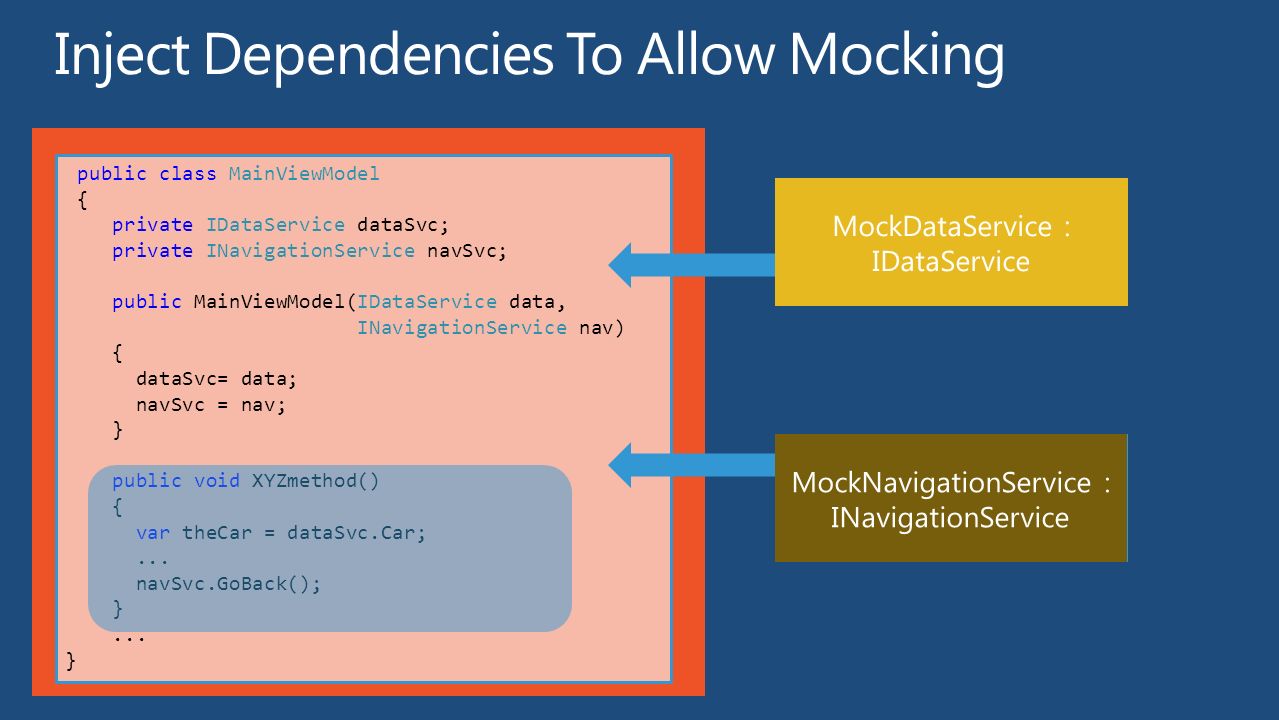 Inject Dependencies To Allow Mocking

public class MainViewModel
{
    private IDataService dataSvc;
    private INavigationService navSvc;

    public MainViewModel(IDataService data,
                         INavigationService nav)
    {
      dataSvc= data;
      navSvc = nav;
    }

    public void XYZmethod()
    {
      var theCar = dataSvc.Car;
      ...
      navSvc.GoBack();
    }
    ...
}

MockDataService : IDataService

MockNavigationService : INavigationService